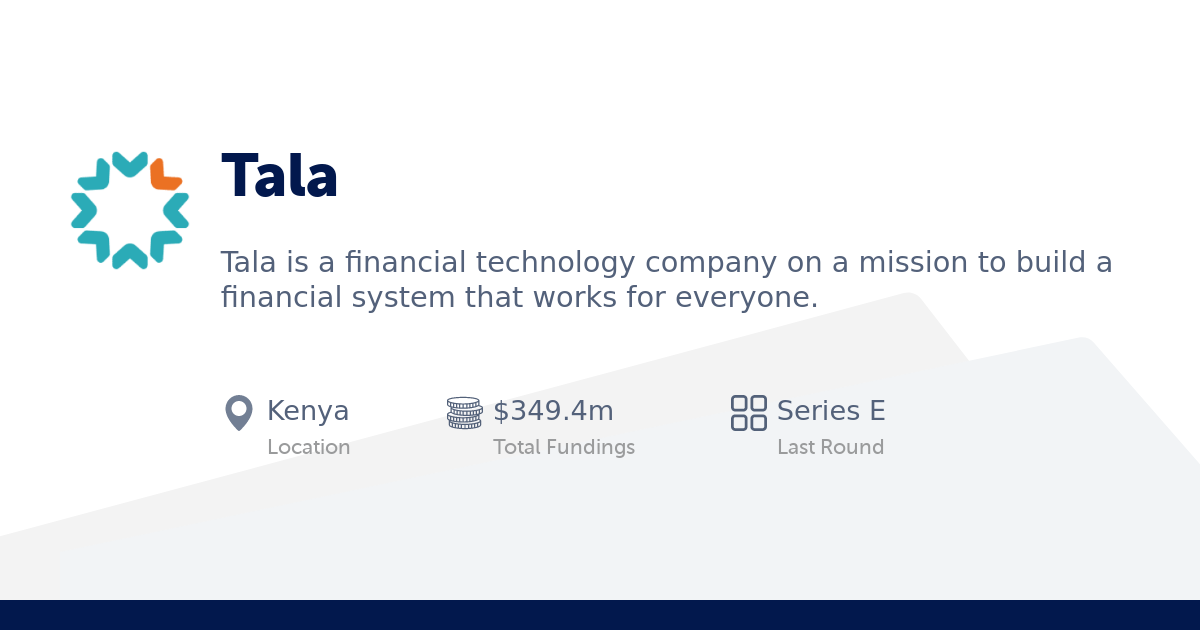 Tala

Tala is a financial technology company on a mission to build a financial system that works for everyone.

Kenya
Location

$349.4m
Total Fundings

Series E
Last Round